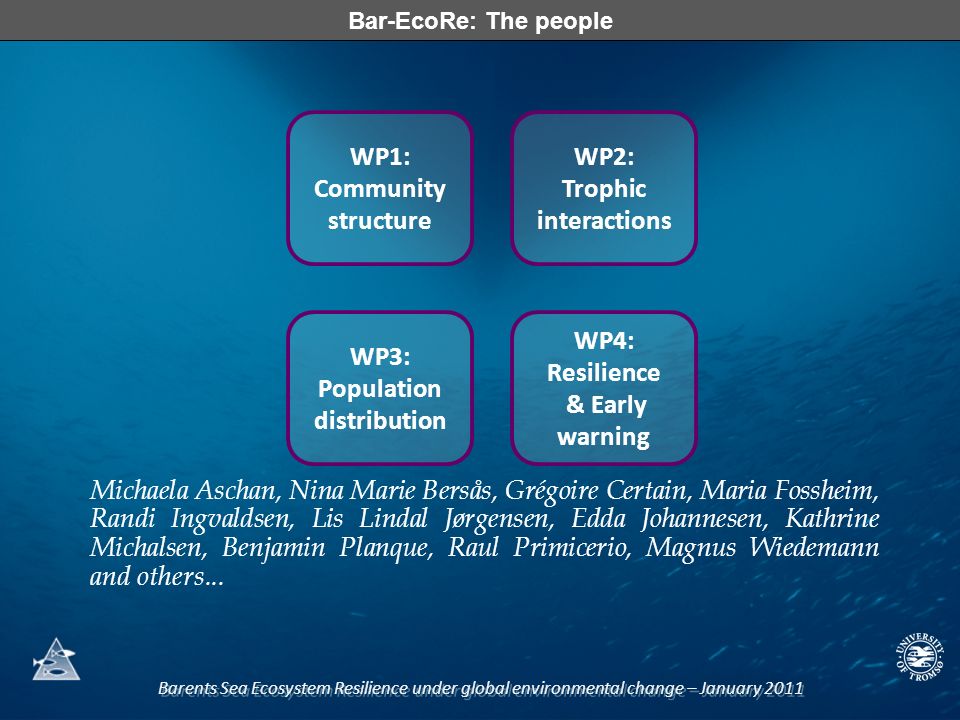 Bar-EcoRe: The people

WP1: Community structure

WP2: Trophic interactions

WP3: Population distribution

WP4: Resilience & Early warning

Michaela Aschan, Nina Marie Bersås, Grégoire Certain, Maria Fossheim, Randi Ingvaldsen, Lis Lindal Jørgensen, Edda Johannesen, Kathrine Michalsen, Benjamin Planque, Raul Primicerio, Magnus Wiedemann and others...

UNIVERSITY OF TROMSØ

Barents Sea Ecosystem Resilience under global environmental change – January 2011